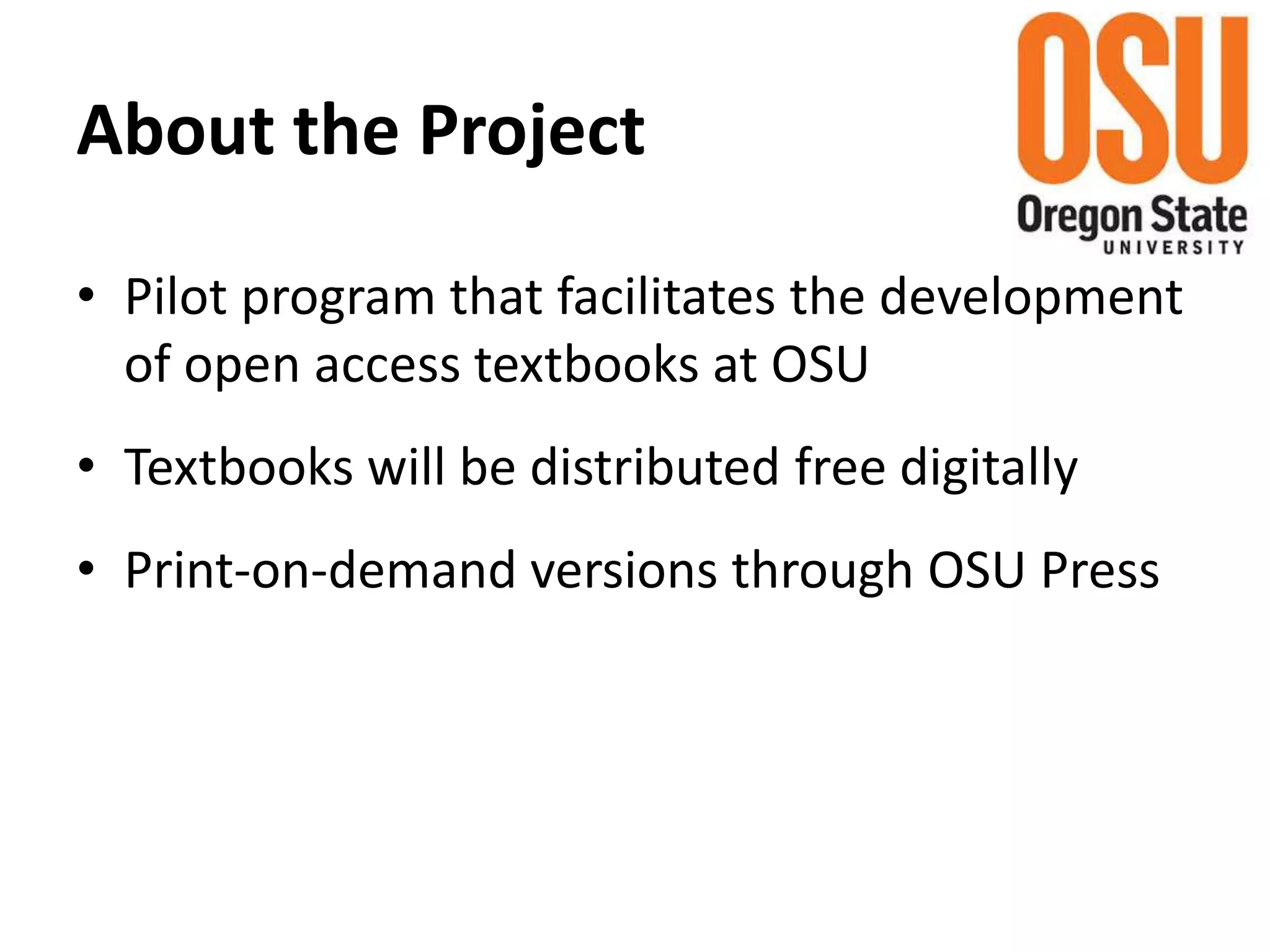 About the Project

OSU
Oregon State
UNIVERSITY

• Pilot program that facilitates the development of open access textbooks at OSU

• Textbooks will be distributed free digitally

• Print-on-demand versions through OSU Press